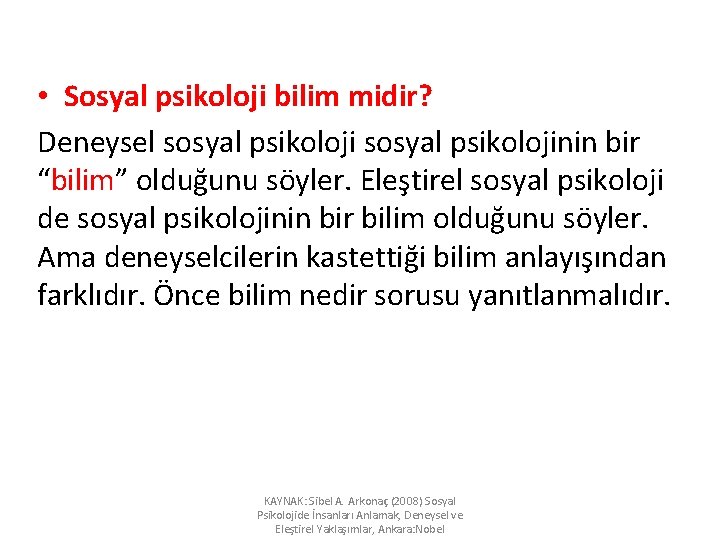 • Sosyal psikoloji bilim midir?

Deneysel sosyal psikoloji sosyal psikolojinin bir “bilim” olduğunu söyler. Eleştirel sosyal psikoloji de sosyal psikolojinin bir bilim olduğunu söyler. Ama deneyselcilerin kastettiği bilim anlayışından farklıdır. Önce bilim nedir sorusu yanıtlanmalıdır.

KAYNAK: Sibel A. Arkonaç (2008) Sosyal Psikolojide İnsanları Anlamak, Deneysel ve Eleştirel Yaklaşımlar, Ankara:Nobel